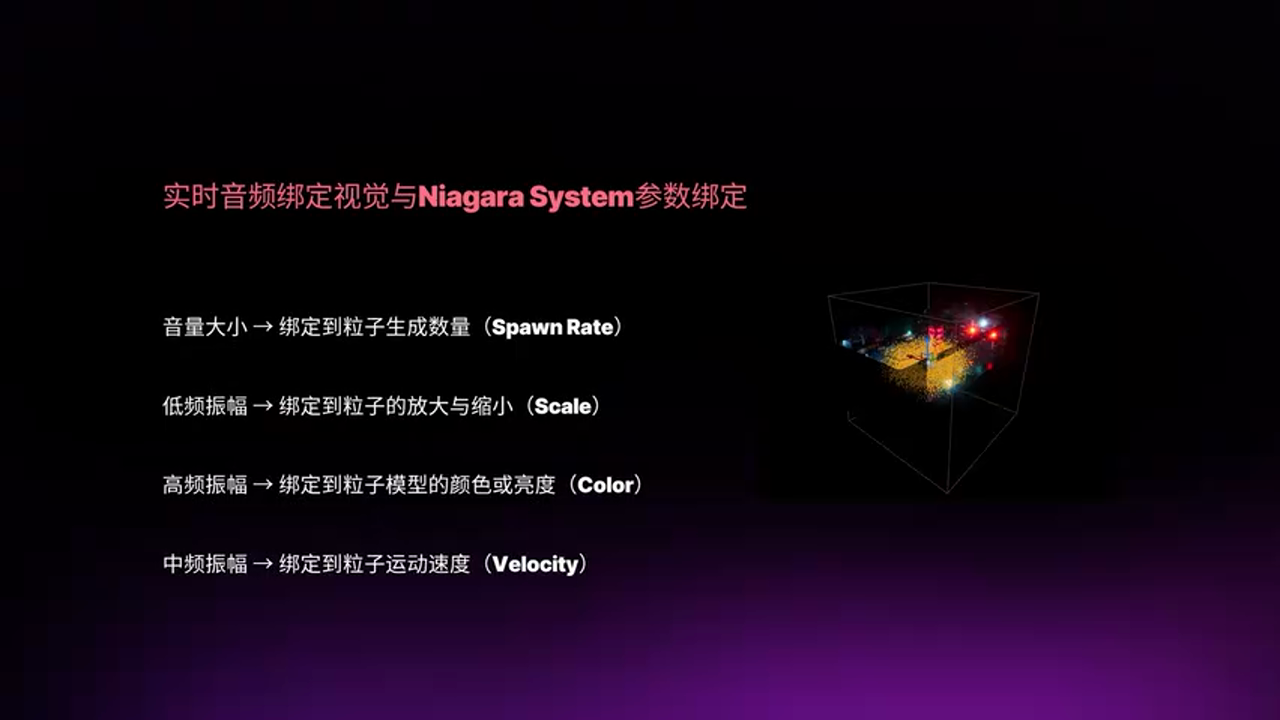 实时音频绑定视觉与Niagara System参数绑定

音量大小 → 绑定到粒子生成数量（Spawn Rate）

低频振幅 → 绑定到粒子的放大与缩小（Scale）

高频振幅 → 绑定到粒子模型的颜色或亮度（Color）

中频振幅 → 绑定到粒子运动速度（Velocity）